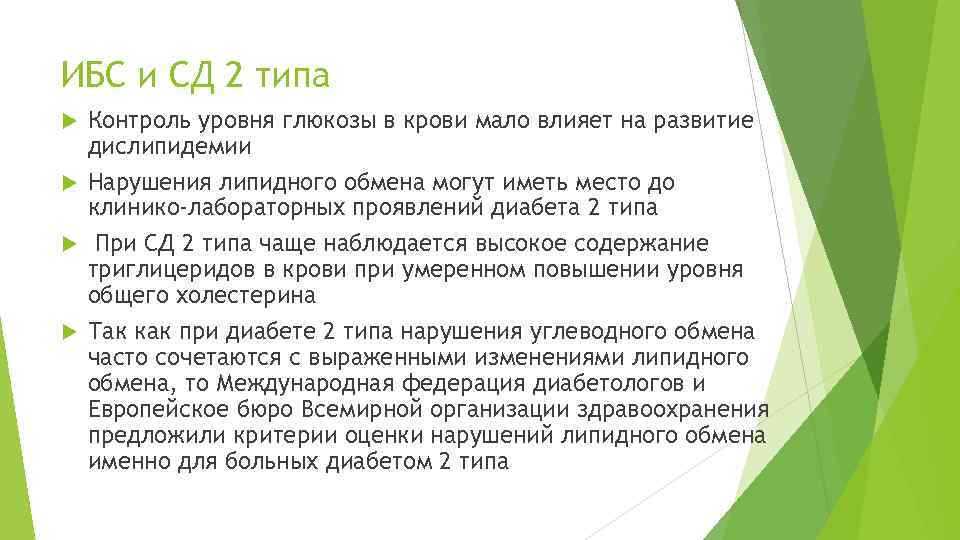 ИБС и СД 2 типа

Контроль уровня глюкозы в крови мало влияет на развитие дислипидемии

Нарушения липидного обмена могут иметь место до клинико-лабораторных проявлений диабета 2 типа

При СД 2 типа чаще наблюдается высокое содержание триглицеридов в крови при умеренном повышении уровня общего холестерина

Так как при диабете 2 типа нарушения углеводного обмена часто сочетаются с выраженными изменениями липидного обмена, то Международная федерация диабетологов и Европейское бюро Всемирной организации здравоохранения предложили критерии оценки нарушений липидного обмена именно для больных диабетом 2 типа